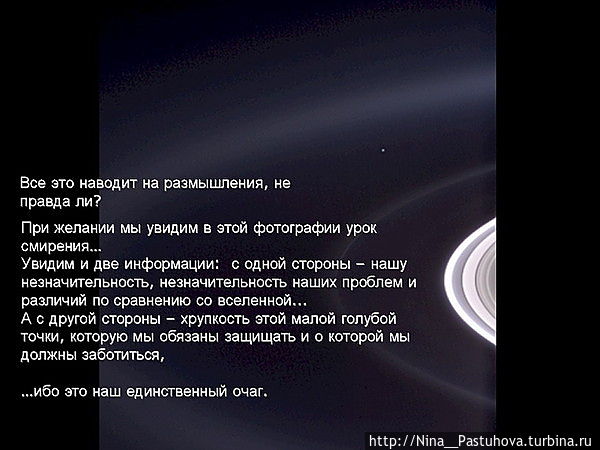 Все это наводит на размышления, не правда ли?

При желании мы увидим в этой фотографии урок смирения...
Увидим и две информации: с одной стороны – нашу незначительность, незначительность наших проблем и различий по сравнению со вселенной...
А с другой стороны – хрупкость этой малой голубой точки, которую мы обязаны защищать и о которой мы должны заботиться,

...ибо это наш единственный очаг.

http://Nina__Pastuhova.turbina.ru